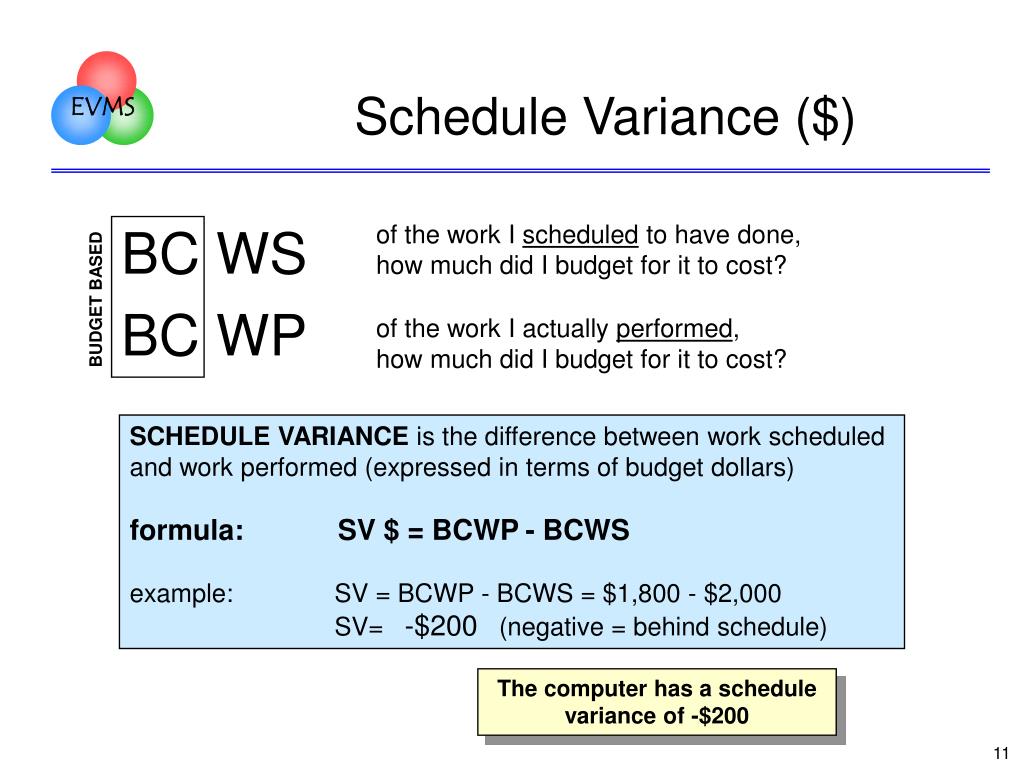 EVMS

Schedule Variance ($)

BUDGET BASED

BC WS

of the work I scheduled to have done, how much did I budget for it to cost?

BC WP

of the work I actually performed, how much did I budget for it to cost?

SCHEDULE VARIANCE is the difference between work scheduled and work performed (expressed in terms of budget dollars)

formula: SV \$ = BCWP - BCWS

example: SV = BCWP - BCWS = \$1,800 - \$2,000
SV= -\$200 (negative = behind schedule)

The computer has a schedule variance of -\$200

11